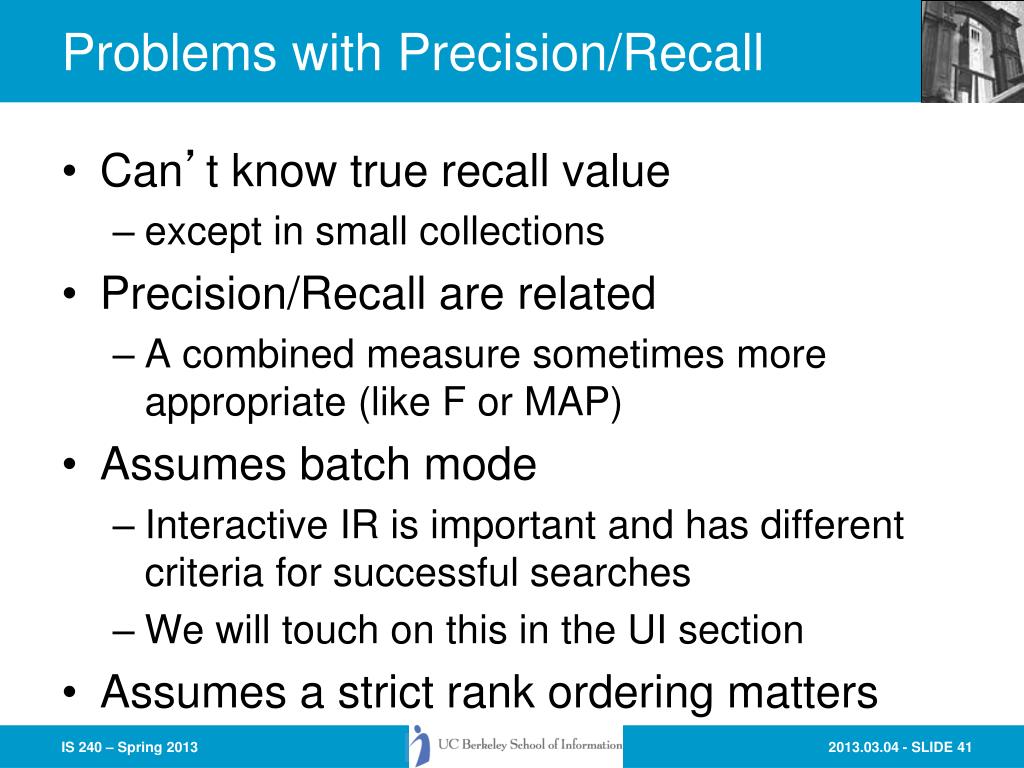 Problems with Precision/Recall

• Can’t know true recall value
– except in small collections
• Precision/Recall are related
– A combined measure sometimes more appropriate (like F or MAP)
• Assumes batch mode
– Interactive IR is important and has different criteria for successful searches
– We will touch on this in the UI section
• Assumes a strict rank ordering matters

IS 240 – Spring 2013

UC Berkeley School of Information

2013.03.04 - SLIDE 41